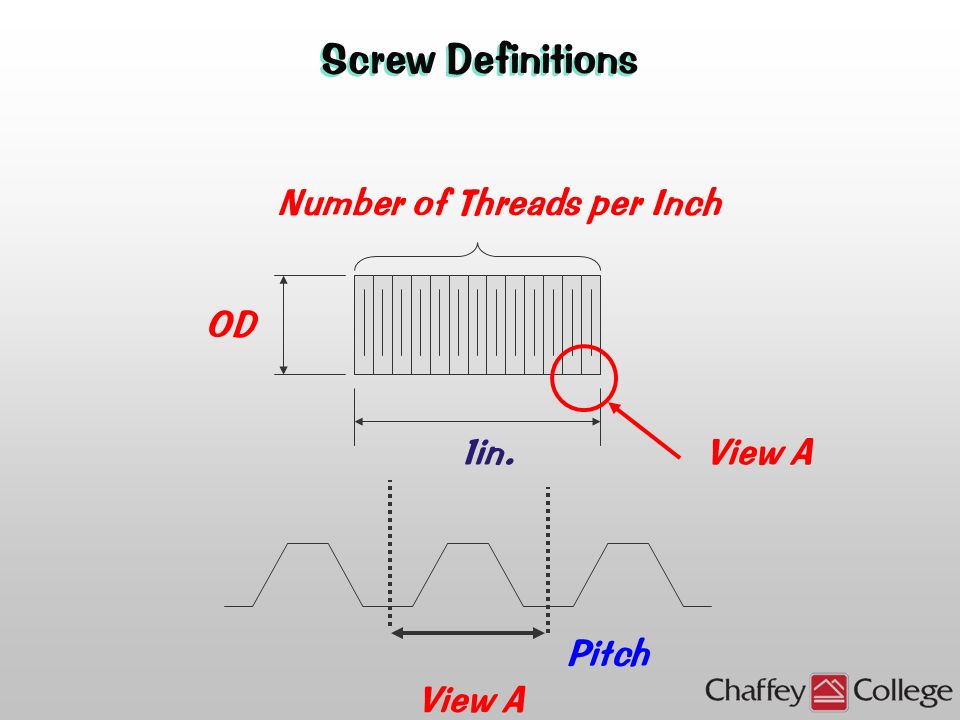 Screw Definitions

Number of Threads per Inch

OD

1in.

View A

Pitch

View A

Chaffey College